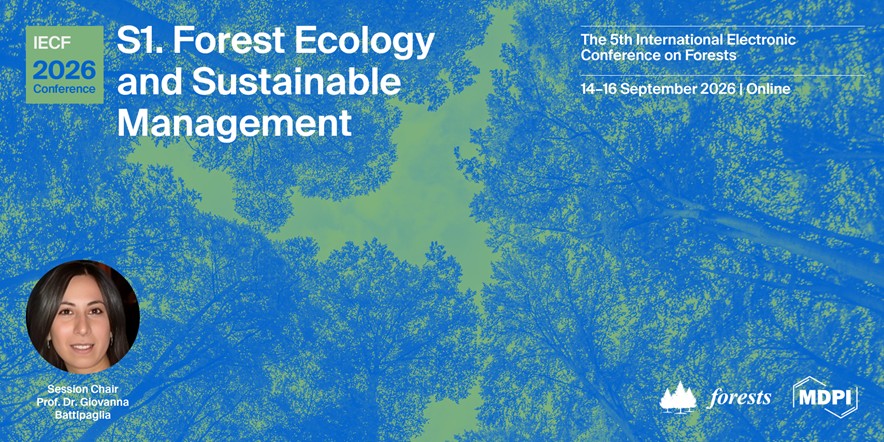 IECF
2026
Conference

S1. Forest Ecology and Sustainable Management

The 5th International Electronic Conference on Forests

14–16 September 2026 | Online

Session Chair
Prof. Dr. Giovanna Battipaglia

forests

MDPI